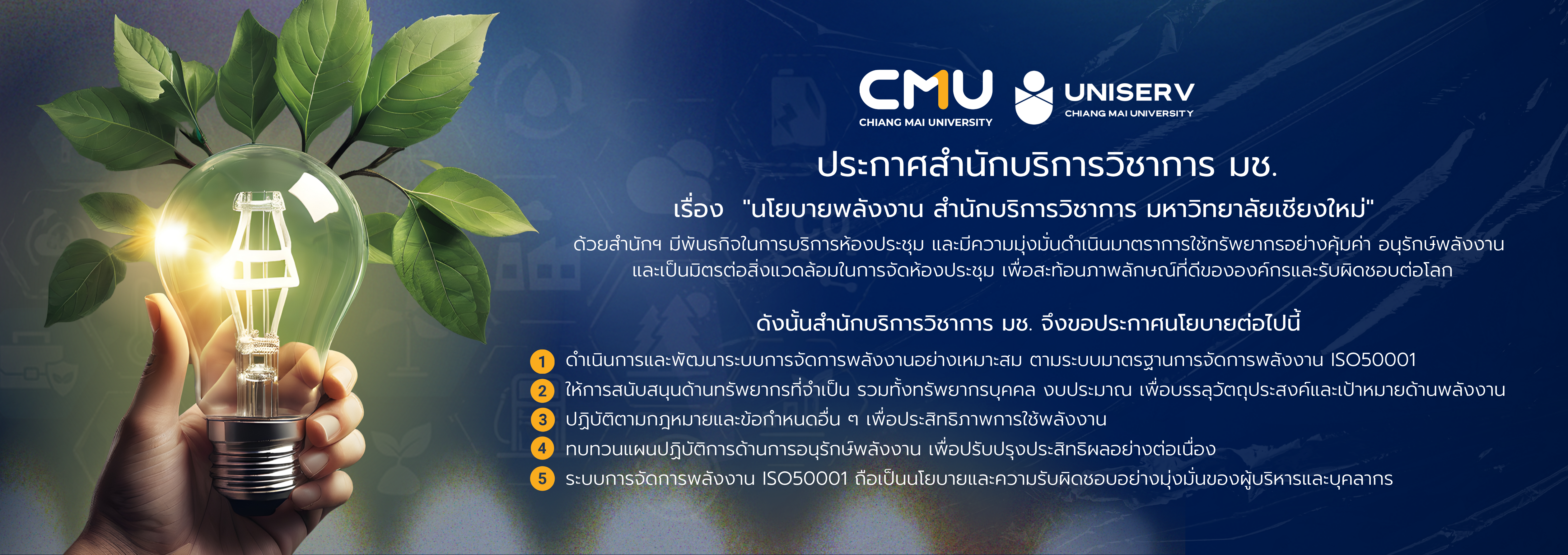 CMU
CHIANG MAI UNIVERSITY

UNISERV
CHIANG MAI UNIVERSITY

ประกาศสำนักบริการวิชาการ มช.

เรื่อง "นโยบายพลังงาน สำนักบริการวิชาการ มหาวิทยาลัยเชียงใหม่"

ด้วยสำนักฯ มีพันธกิจในการบริการห้องประชุม และมีความมุ่งมั่นดำเนินมาตราการใช้ทรัพยากรอย่างคุ้มค่า อนุรักษ์พลังงาน และเป็นมิตรต่อสิ่งแวดล้อมในการจัดห้องประชุม เพื่อสะท้อนภาพลักษณ์ที่ดีขององค์กรและรับผิดชอบต่อโลก

ดังนั้นสำนักบริการวิชาการ มช. จึงขอประกาศนโยบายต่อไปนี้

1 ดำเนินการและพัฒนาระบบการจัดการพลังงานอย่างเหมาะสม ตามระบบมาตรฐานการจัดการพลังงาน ISO50001

2 ให้การสนับสนุนด้านทรัพยากรที่จำเป็น รวมทั้งทรัพยากรบุคคล งบประมาณ เพื่อบรรลุวัตถุประสงค์และเป้าหมายด้านพลังงาน

3 ปฏิบัติตามกฎหมายและข้อกำหนดอื่น ๆ เพื่อประสิทธิภาพการใช้พลังงาน

4 ทบทวนแผนปฏิบัติการด้านการอนุรักษ์พลังงาน เพื่อปรับปรุงประสิทธิผลอย่างต่อเนื่อง

5 ระบบการจัดการพลังงาน ISO50001 ถือเป็นนโยบายและความรับผิดชอบอย่างมุ่งมั่นของผู้บริหารและบุคลากร